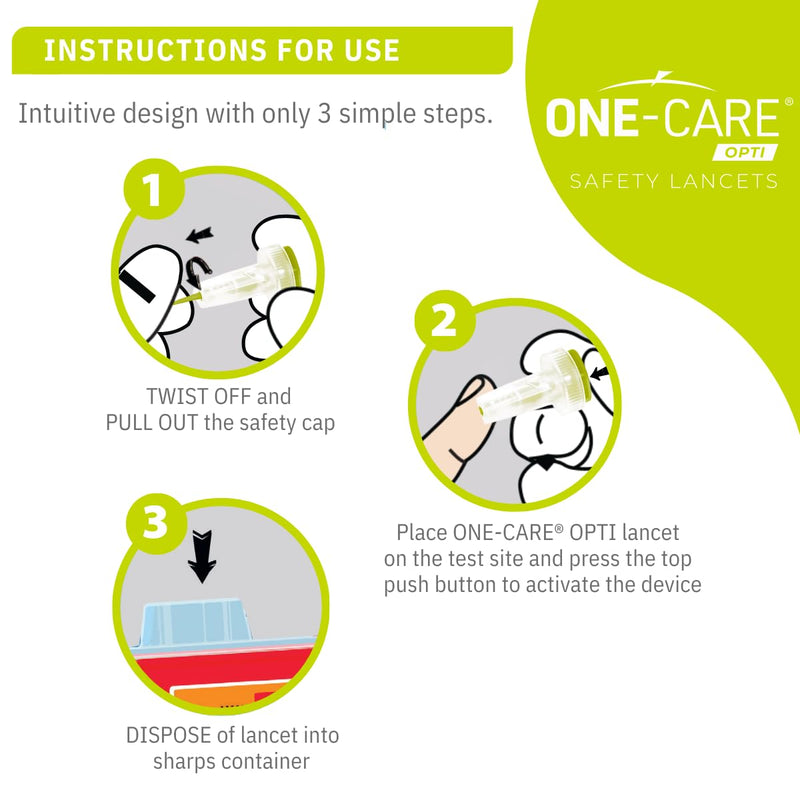 INSTRUCTIONS FOR USE

Intuitive design with only 3 simple steps.

ONE-CARE®
OPTI
SAFETY LANCETS

1

TWIST OFF and PULL OUT the safety cap

2

Place ONE-CARE® OPTI lancet on the test site and press the top push button to activate the device

3

DISPOSE of lancet into sharps container